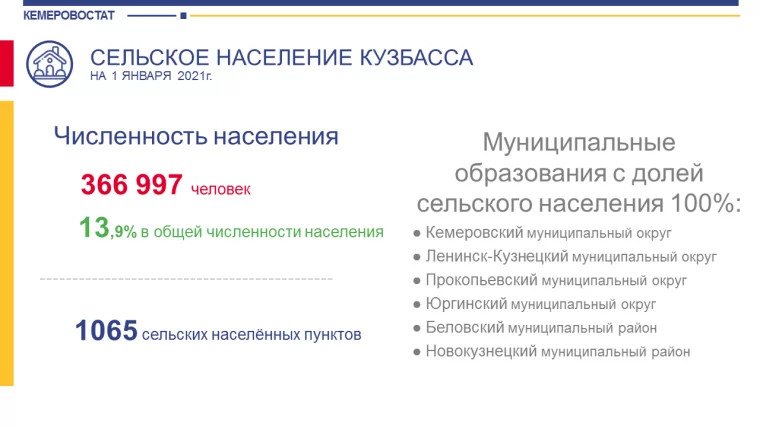 КЕМЕРОВОСТАТ

СЕЛЬСКОЕ НАСЕЛЕНИЕ КУЗБАССА
НА 1 ЯНВАРЯ 2021г.

Численность населения

366 997 человек

13,9% в общей численности населения

1065 сельских населённых пунктов

Муниципальные образования с долей сельского населения 100%:

● Кемеровский муниципальный округ
● Ленинск-Кузнецкий муниципальный округ
● Прокопьевский муниципальный округ
● Юргинский муниципальный округ
● Беловский муниципальный район
● Новокузнецкий муниципальный район